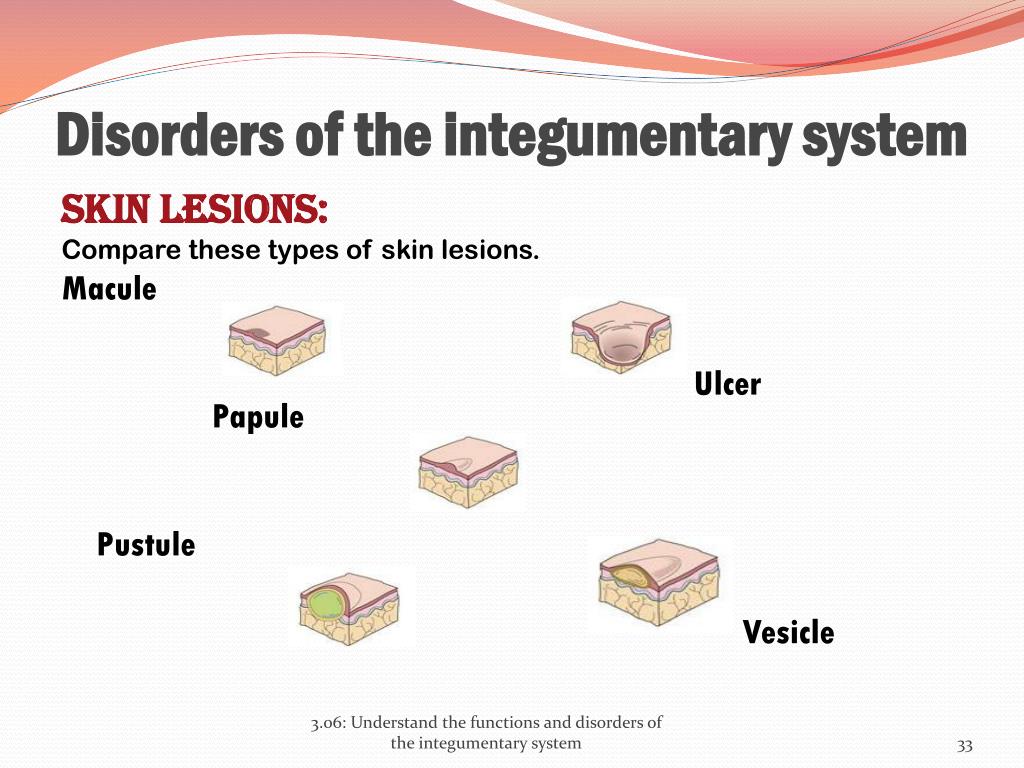 Disorders of the integumentary system

SKIN LESIONS:

Compare these types of skin lesions.

Macule

Ulcer

Papule

Pustule

Vesicle

3.06: Understand the functions and disorders of the integumentary system

33